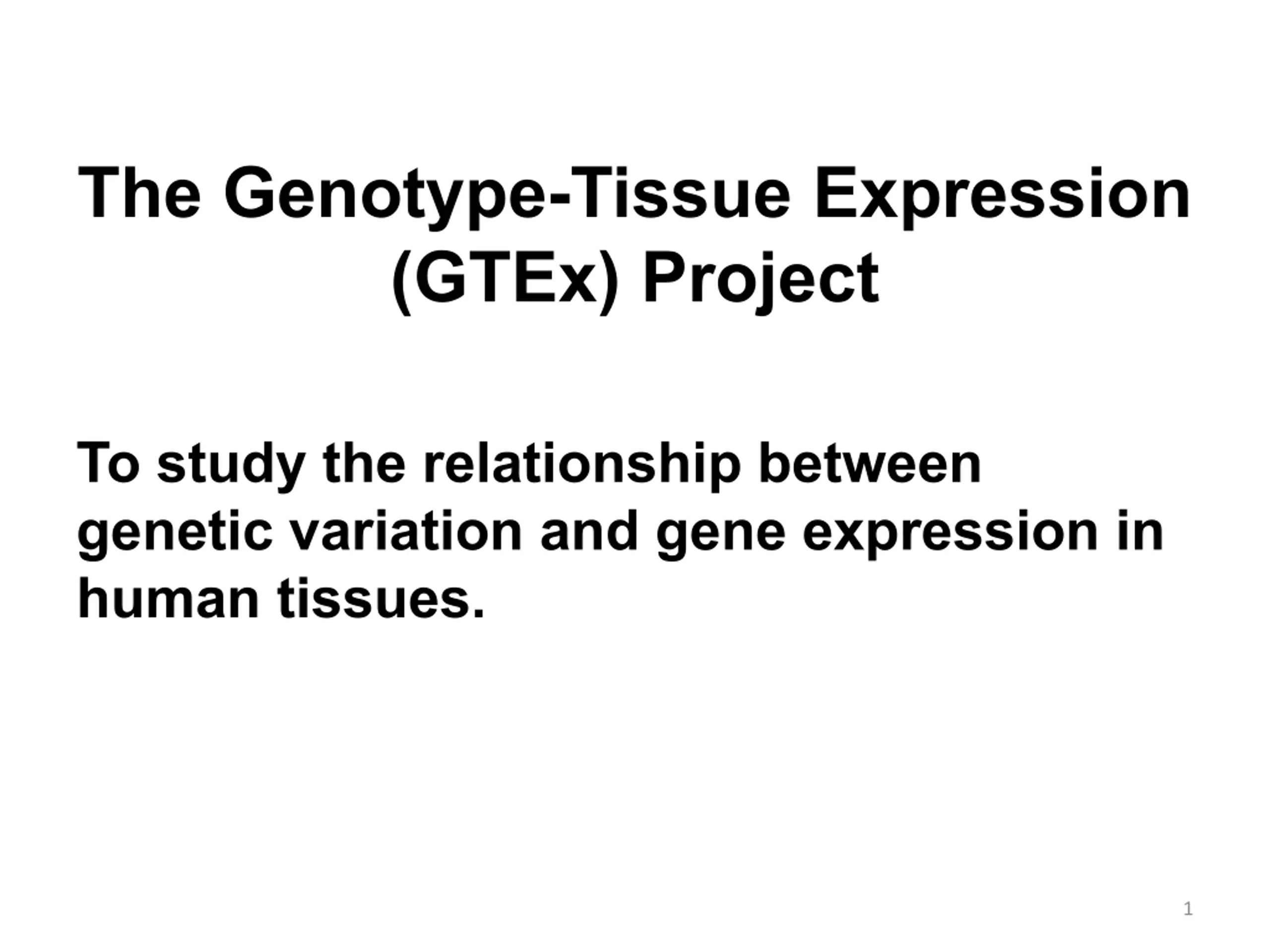 The Genotype-Tissue Expression (GTEx) Project

To study the relationship between genetic variation and gene expression in human tissues.

1